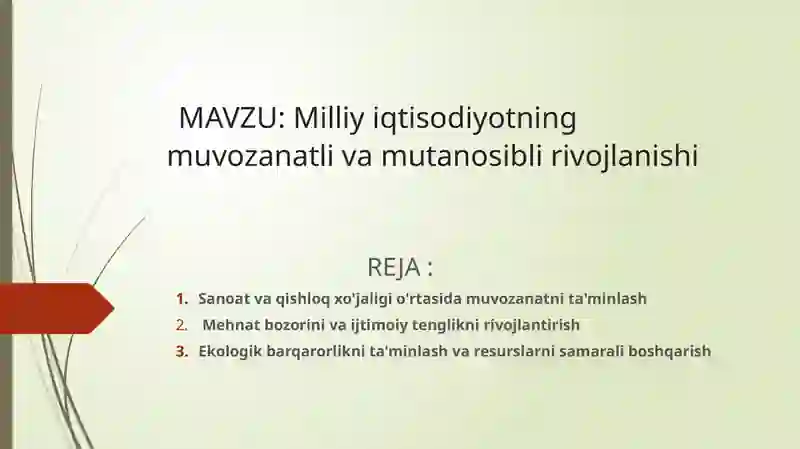 MAVZU: Milliy iqtisodiyotning muvozanatli va mutanosibli rivojlanishi

REJA :

1. Sanoat va qishloq xo'jaligi o'rtasida muvozanatni ta'minlash
2. Mehnat bozorini va ijtimoiy tenglikni rivojlantirish
3. Ekologik barqarorlikni ta'minlash va resurslarni samarali boshqarish